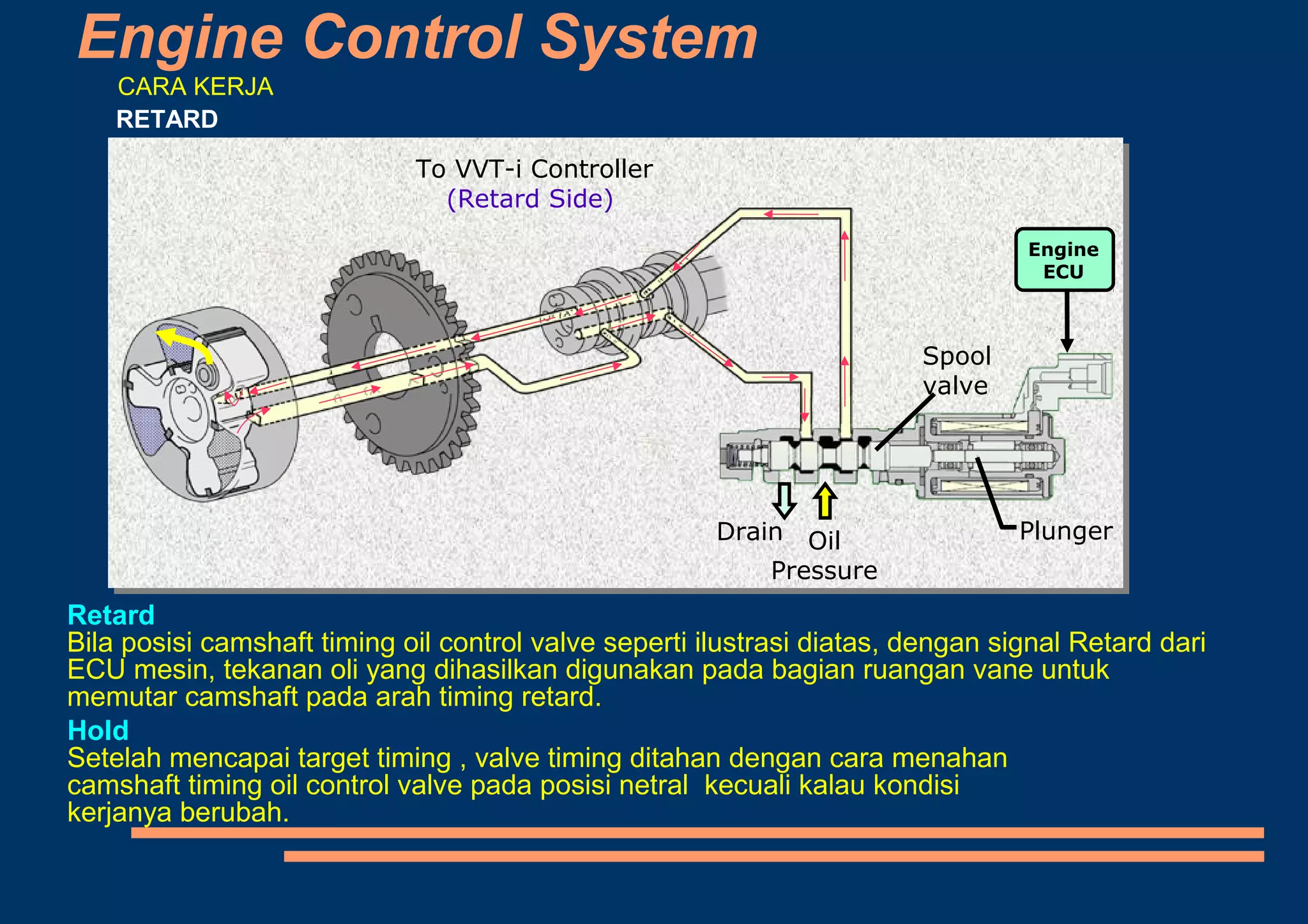 Engine Control System

CARA KERJA

RETARD

To VVT-i Controller
(Retard Side)

Engine ECU

Spool valve

Drain

Oil Pressure

Plunger

Retard
Bila posisi camshaft timing oil control valve seperti ilustrasi diatas, dengan signal Retard dari ECU mesin, tekanan oli yang dihasilkan digunakan pada bagian ruangan vane untuk memutar camshaft pada arah timing retard.

Hold
Setelah mencapai target timing , valve timing ditahan dengan cara menahan camshaft timing oil control valve pada posisi netral kecuali kalau kondisi kerjanya berubah.